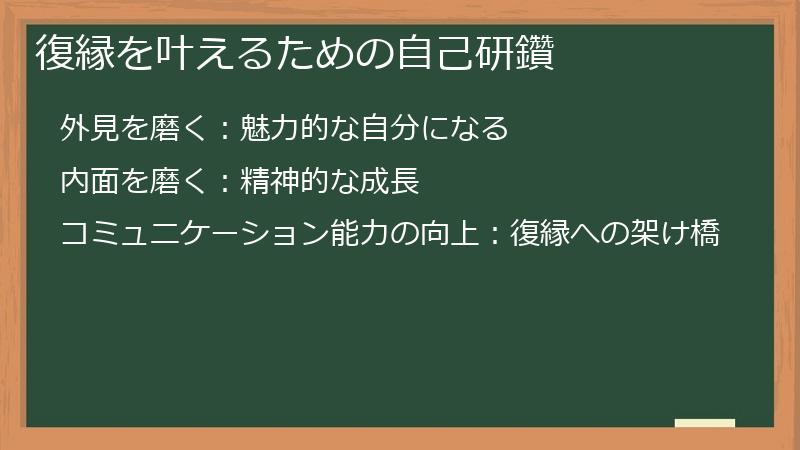 復縁を叶えるための自己研鑽

外見を磨く：魅力的な自分になる

内面を磨く：精神的な成長

コミュニケーション能力の向上：復縁への架け橋